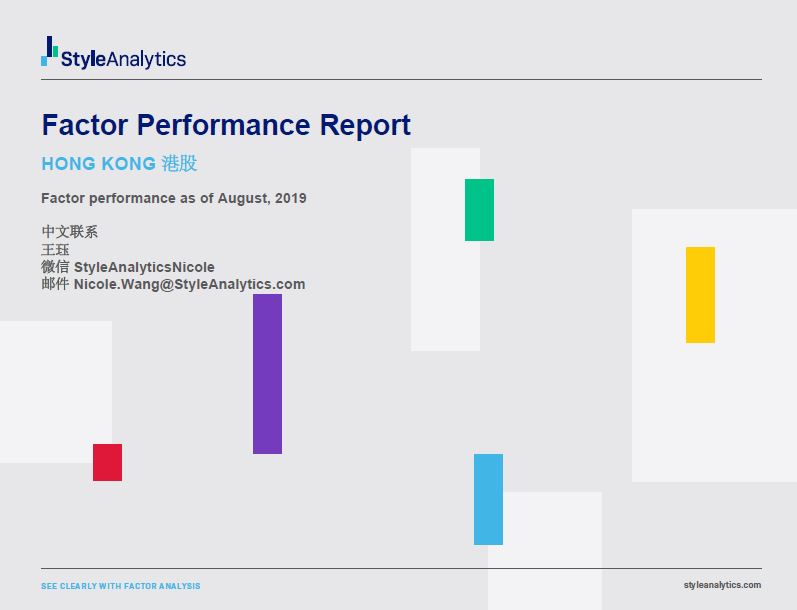 StyleAnalytics

Factor Performance Report

HONG KONG 港股

Factor performance as of August, 2019

中文联系
王珏
微信 StyleAnalyticsNicole
邮件 Nicole.Wang@StyleAnalytics.com

SEE CLEARLY WITH FACTOR ANALYSIS

styleanalytics.com